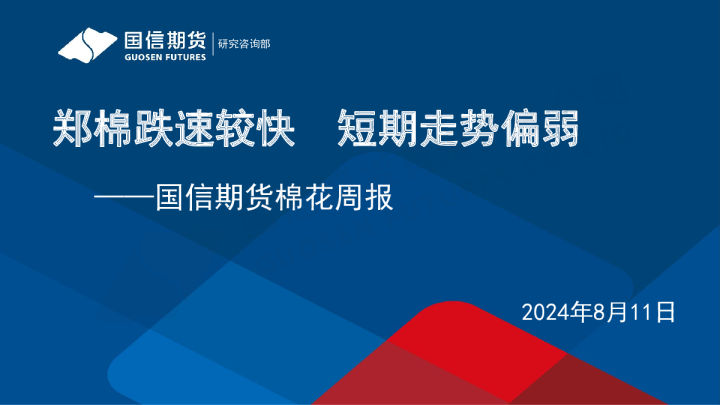 国信期货
GUOSEN FUTURES
研究咨询部

郑棉跌速较快　短期走势偏弱

——国信期货棉花周报

2024年8月11日